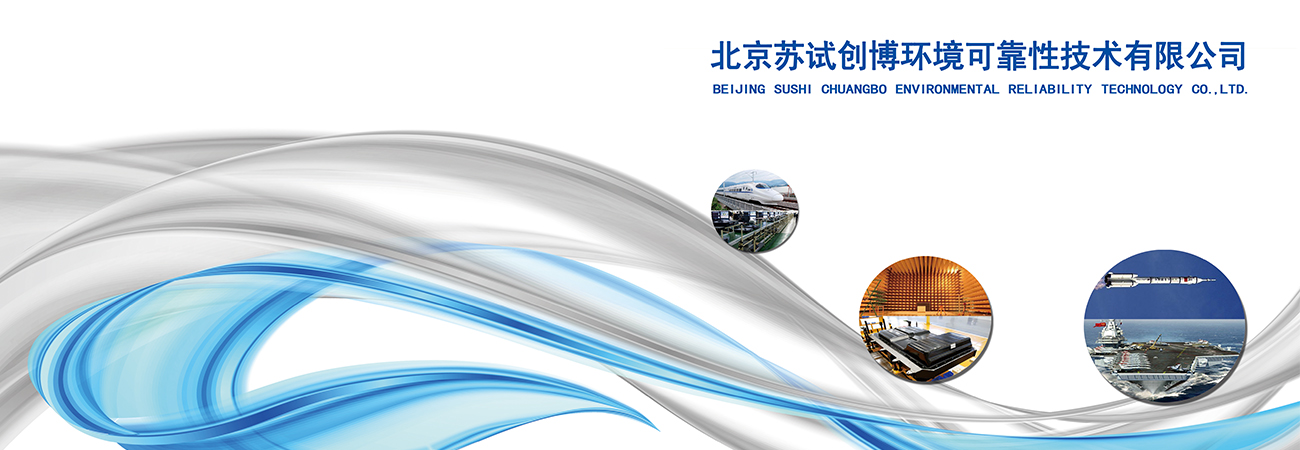 北京苏试创博环境可靠性技术有限公司
BEIJING SUSHI CHUANGBO ENVIRONMENTAL RELIABILITY TECHNOLOGY CO.,LTD.